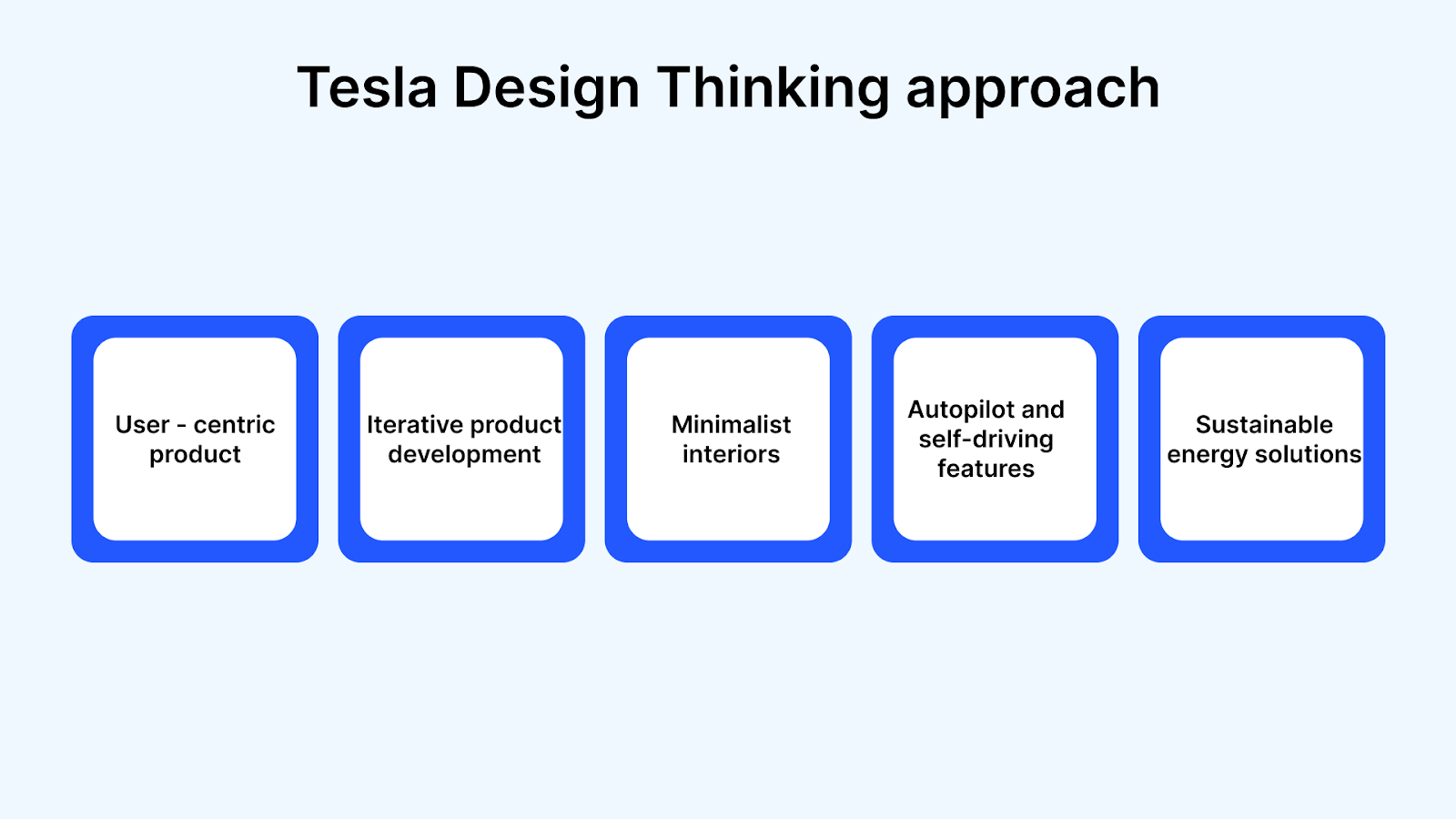 Tesla Design Thinking approach

User - centric product

Iterative product development

Minimalist interiors

Autopilot and self-driving features

Sustainable energy solutions